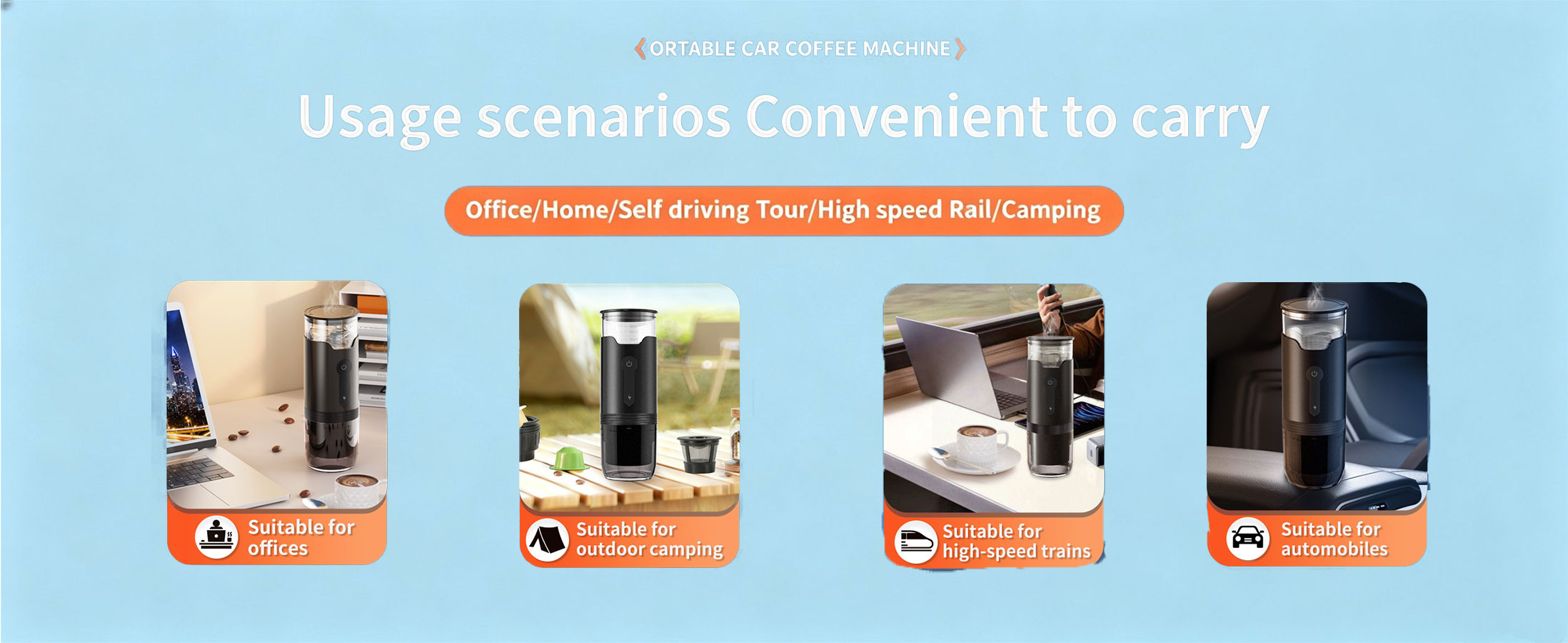 ORTABLE CAR COFFEE MACHINE

Usage scenarios Convenient to carry

Office/Home/Self driving Tour/High speed Rail/Camping

Suitable for offices

Suitable for outdoor camping

Suitable for high-speed trains

Suitable for automobiles